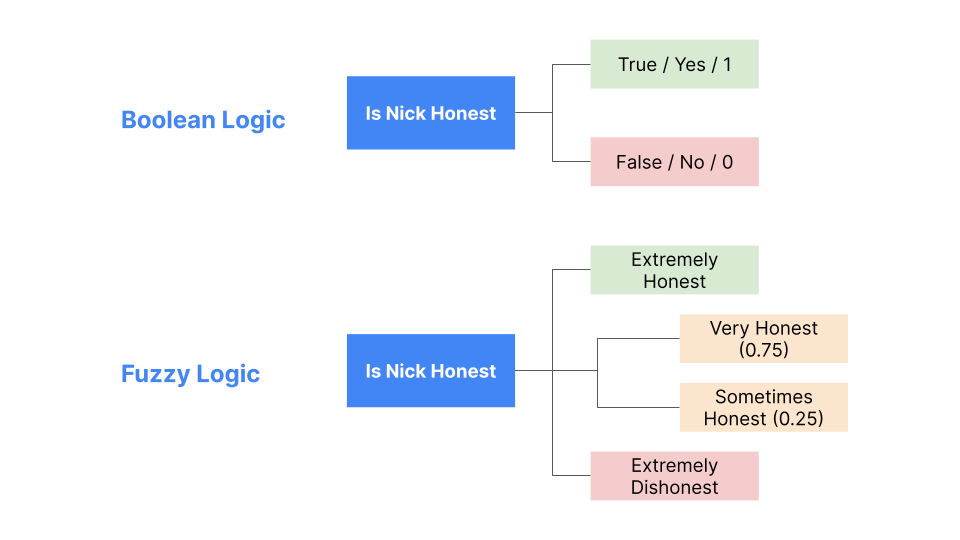 Boolean Logic

Is Nick Honest

True / Yes / 1

False / No / 0

Fuzzy Logic

Is Nick Honest

Extremely Honest

Very Honest (0.75)

Sometimes Honest (0.25)

Extremely Dishonest